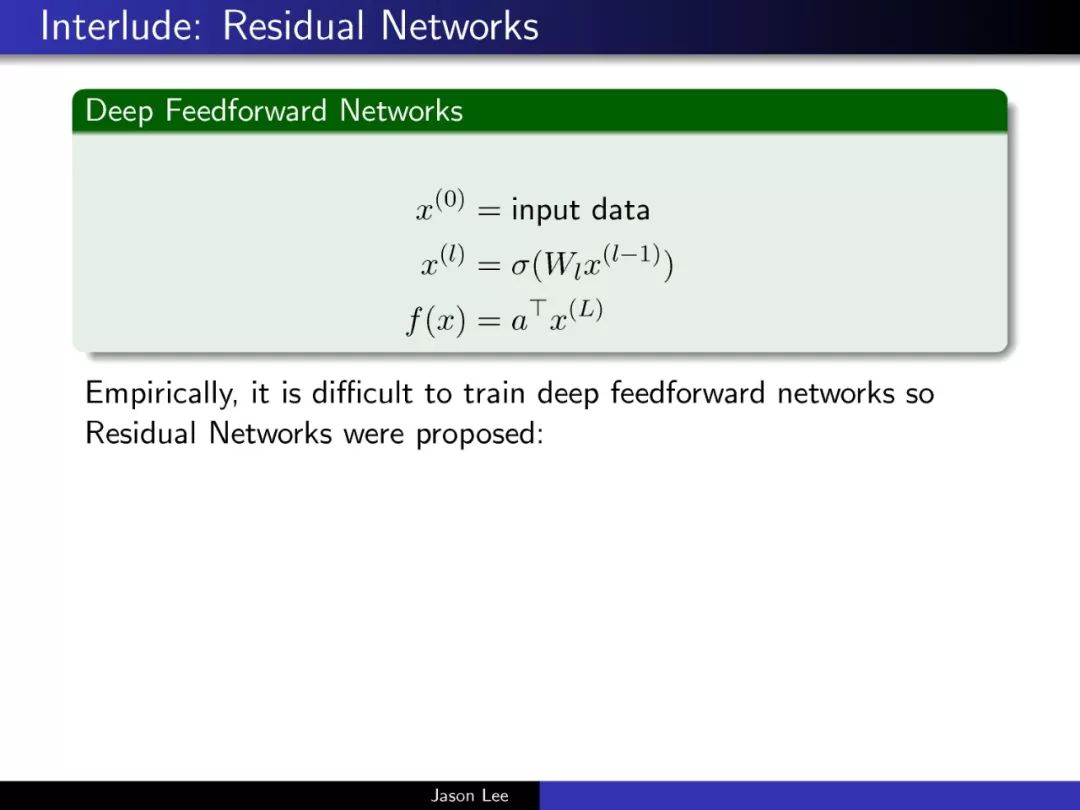 Interlude: Residual Networks

Deep Feedforward Networks

$x^{(0)} = \text{input data}$
$x^{(l)} = \sigma(W_l x^{(l-1)})$
$f(x) = a^\top x^{(L)}$

Empirically, it is difficult to train deep feedforward networks so Residual Networks were proposed:

Jason Lee